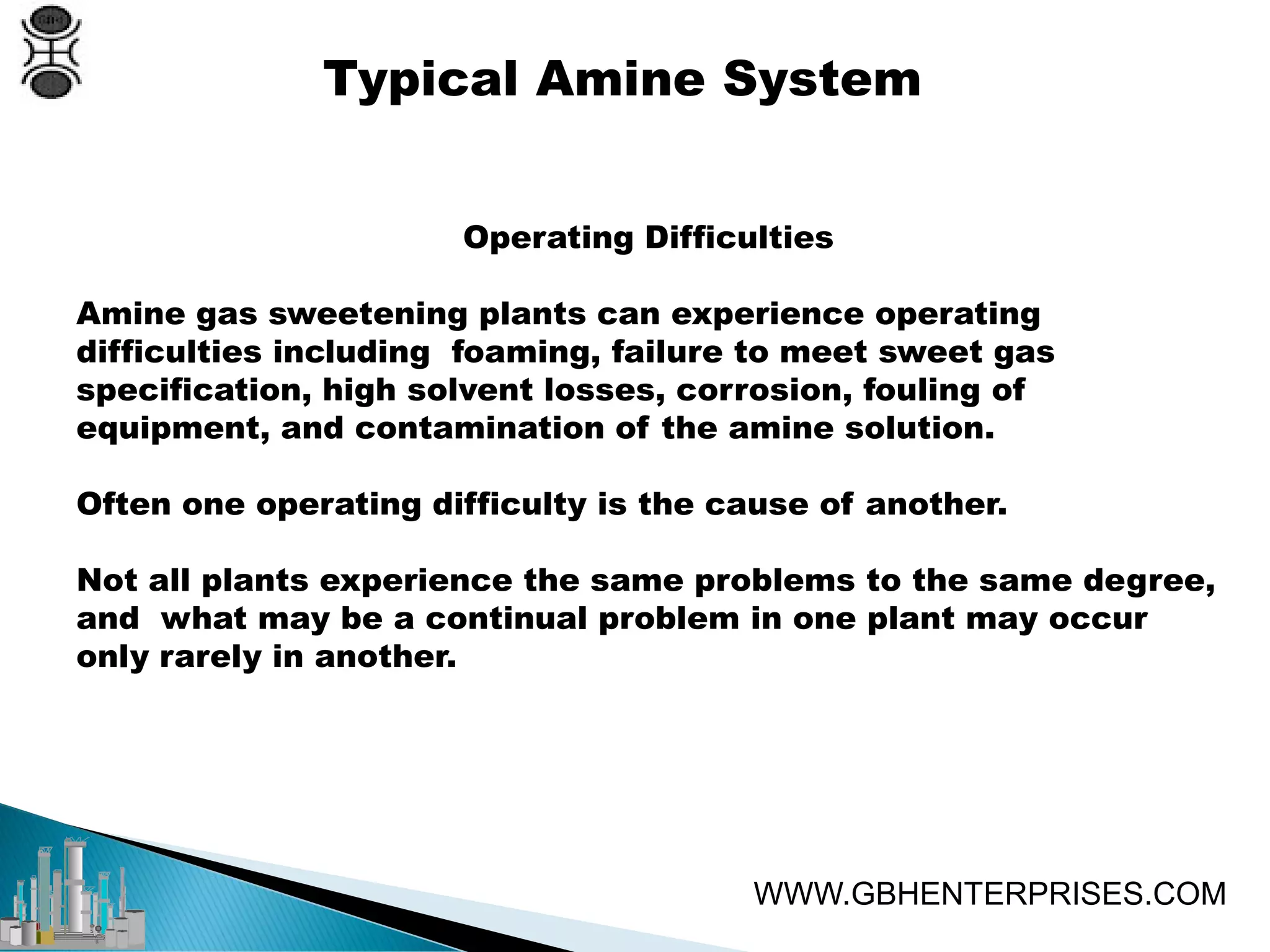 Typical Amine System

Operating Difficulties

Amine gas sweetening plants can experience operating difficulties including foaming, failure to meet sweet gas specification, high solvent losses, corrosion, fouling of equipment, and contamination of the amine solution.

Often one operating difficulty is the cause of another.

Not all plants experience the same problems to the same degree, and what may be a continual problem in one plant may occur only rarely in another.

WWW.GBHENTERPRISES.COM